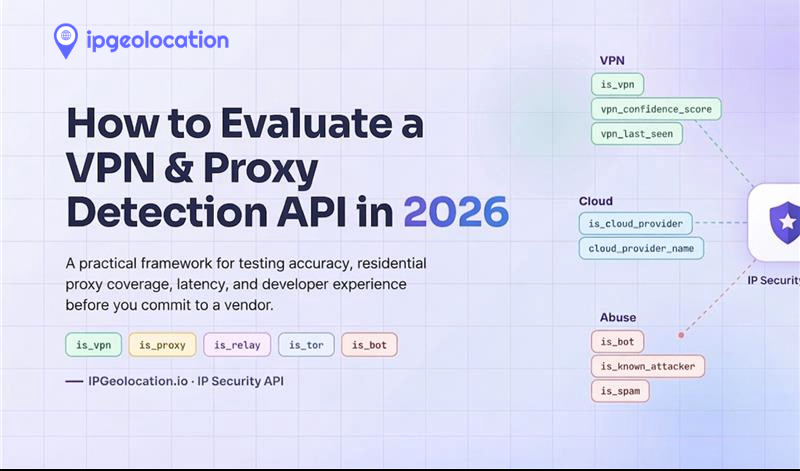 ipgeolocation

How to Evaluate a VPN & Proxy Detection API in 2026

A practical framework for testing accuracy, residential proxy coverage, latency, and developer experience before you commit to a vendor.

is_vpn is_proxy is_relay is_tor is_bot

— IPGeolocation.io · IP Security API

VPN
is_vpn
vpn_confidence_score
vpn_last_seen

Cloud
is_cloud_provider
cloud_provider_name

IP Security

Abuse
is_bot
is_known_attacker
is_spam